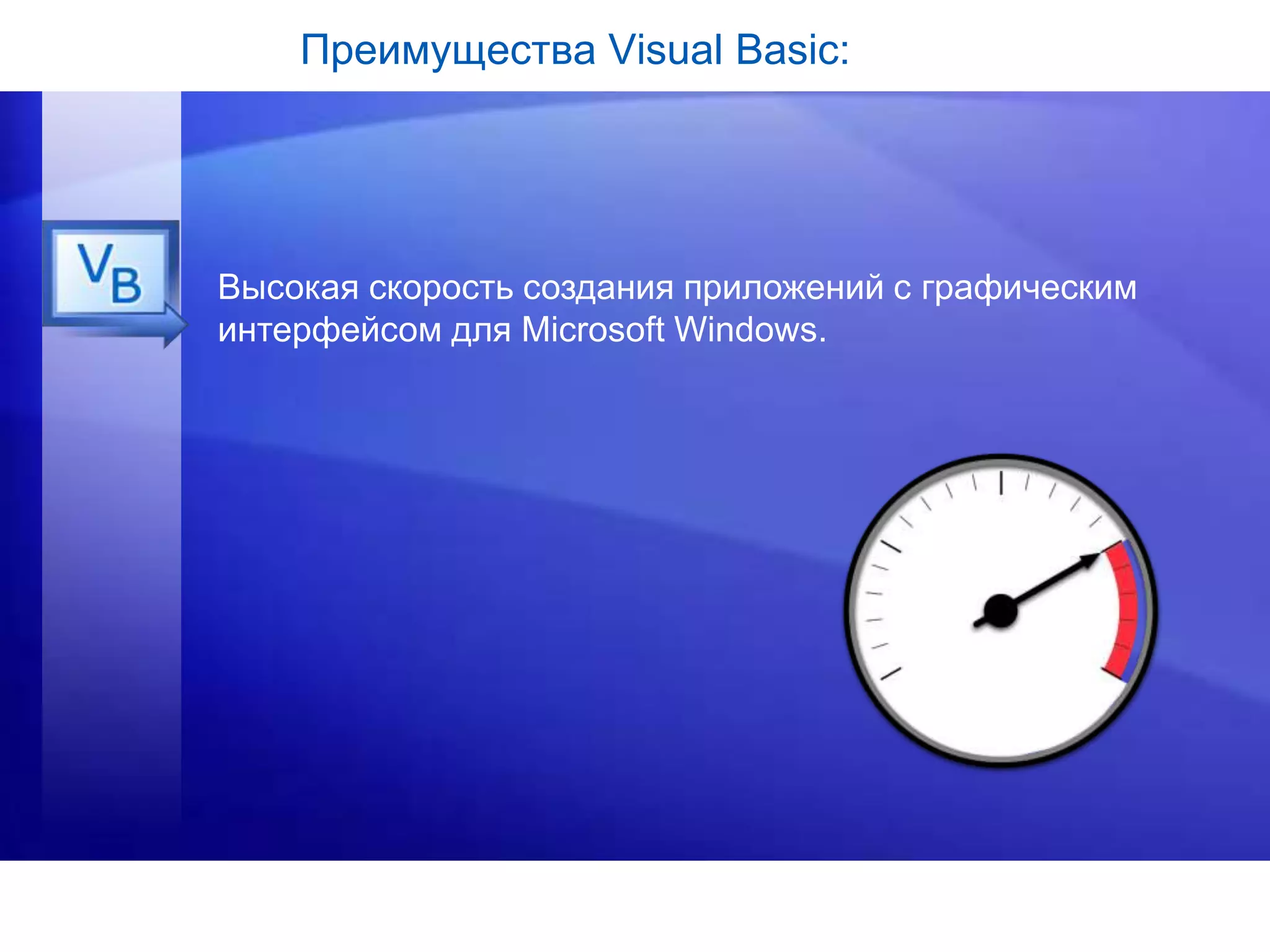 Преимущества Visual Basic:

VB

Высокая скорость создания приложений с графическим интерфейсом для Microsoft Windows.